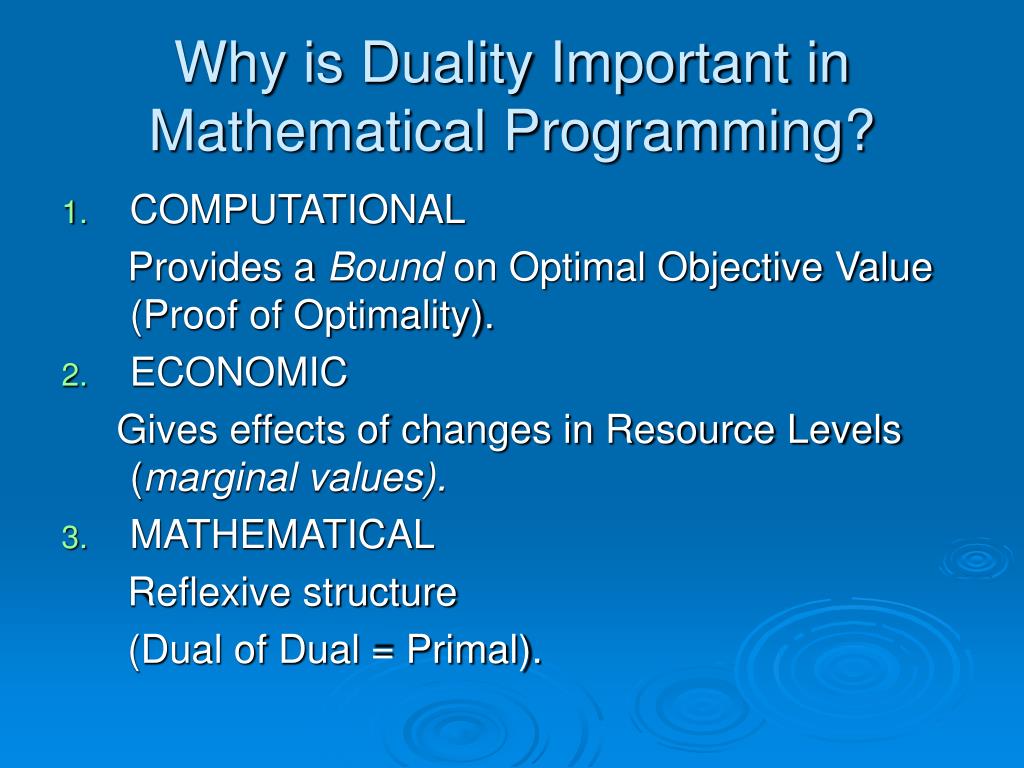 Why is Duality Important in Mathematical Programming?

1. COMPUTATIONAL

Provides a Bound on Optimal Objective Value (Proof of Optimality).

2. ECONOMIC

Gives effects of changes in Resource Levels (marginal values).

3. MATHEMATICAL

Reflexive structure

(Dual of Dual = Primal).